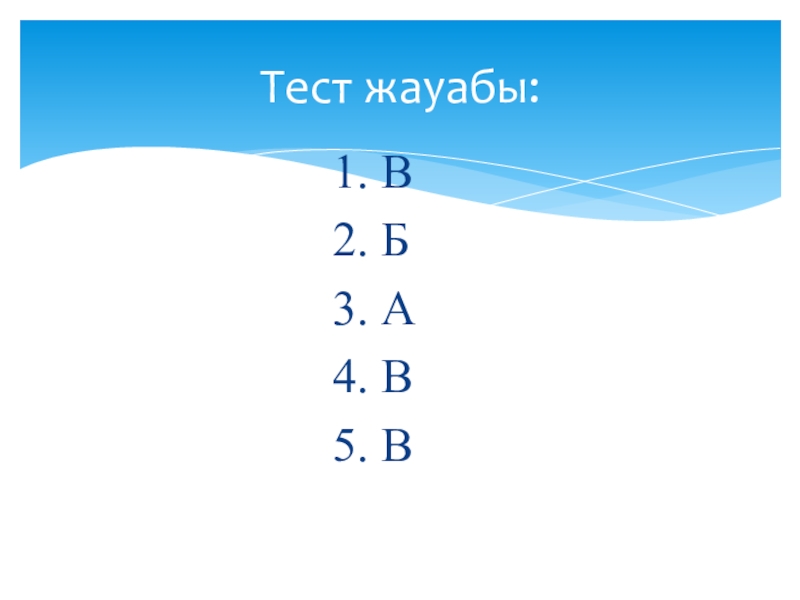 Тест жауабы:

1. В
2. Б
3. А
4. В
5. В